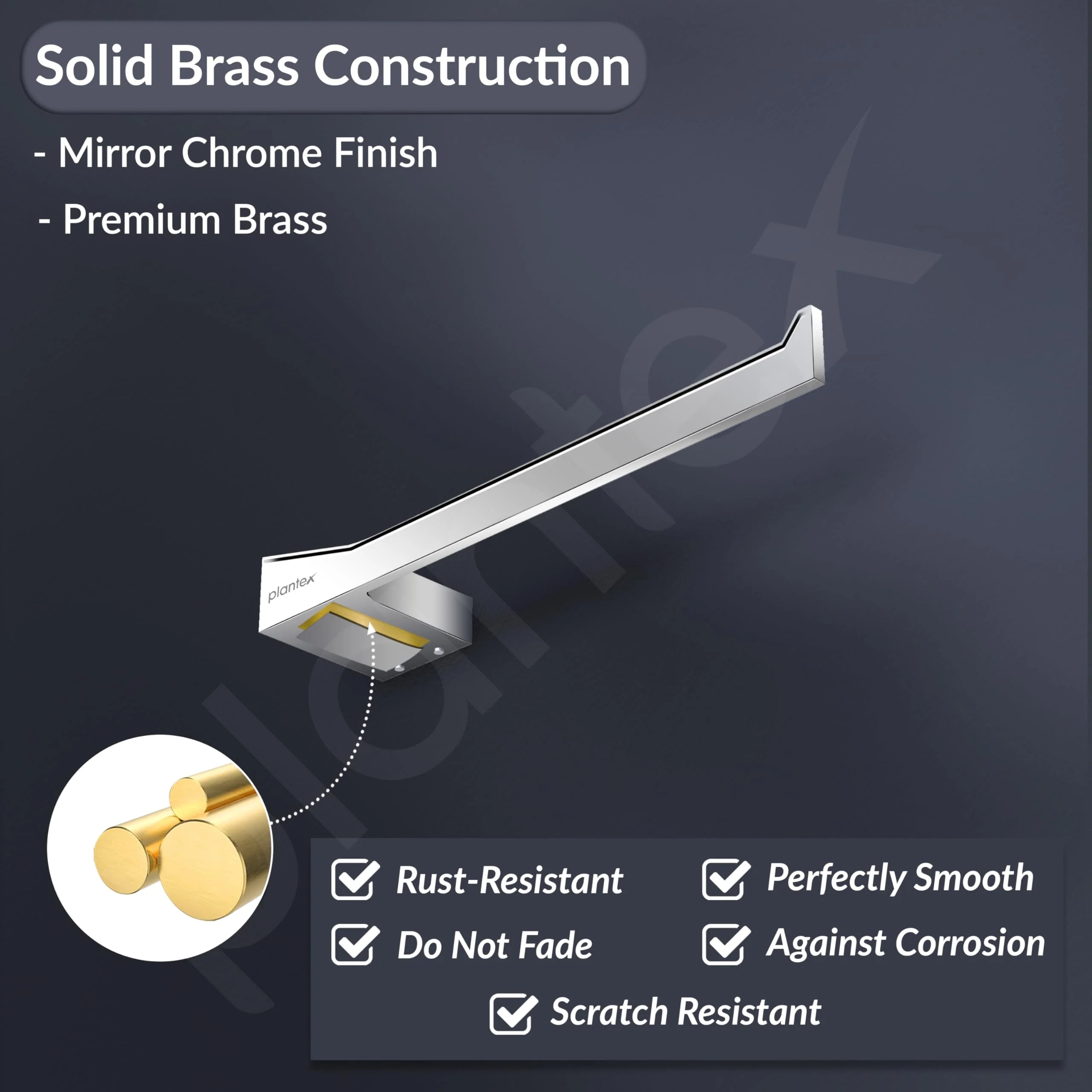 Solid Brass Construction

- Mirror Chrome Finish

- Premium Brass

plantex

plantex

Rust-Resistant

Perfectly Smooth

Do Not Fade

Against Corrosion

Scratch Resistant